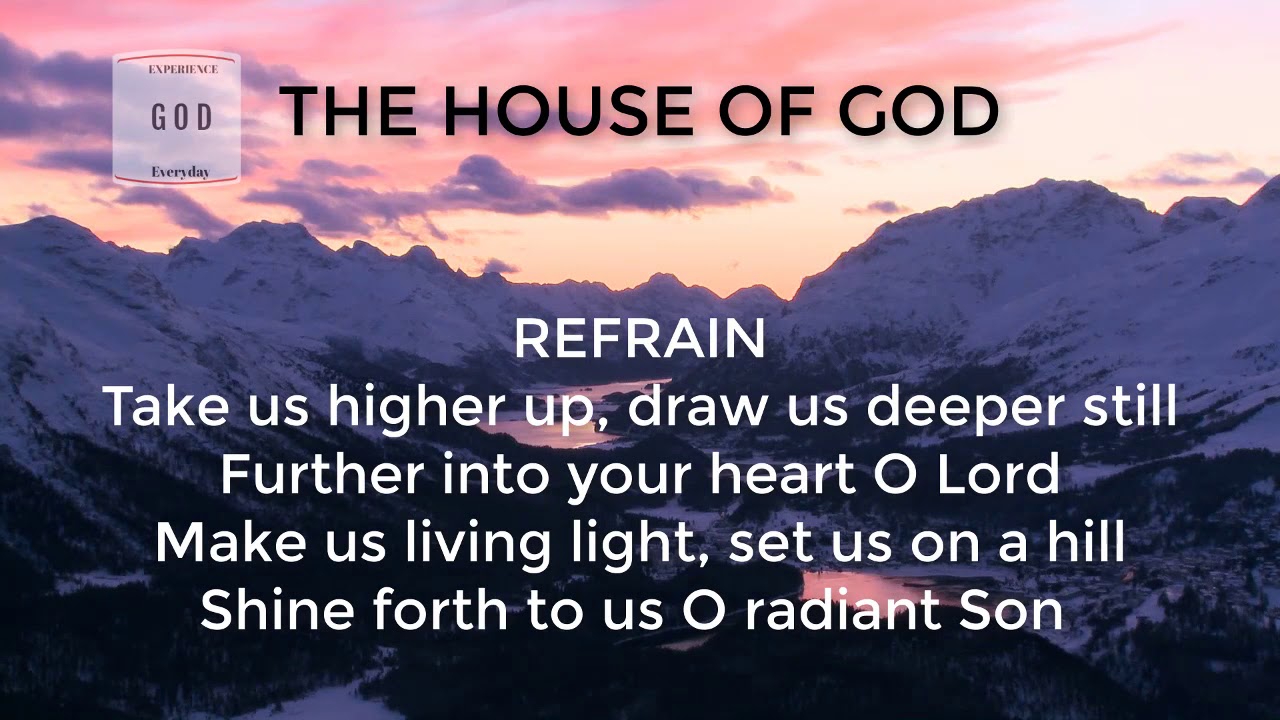 EXPERIENCE
GOD
Everyday

THE HOUSE OF GOD

REFRAIN
Take us higher up, draw us deeper still
Further into your heart O Lord
Make us living light, set us on a hill
Shine forth to us O radiant Son